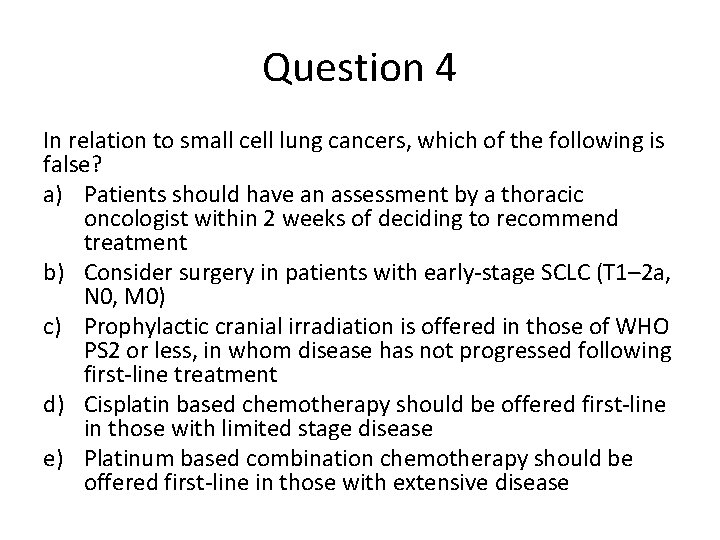 Question 4

In relation to small cell lung cancers, which of the following is false?

a) Patients should have an assessment by a thoracic oncologist within 2 weeks of deciding to recommend treatment
b) Consider surgery in patients with early-stage SCLC (T1–2a, N0, M0)
c) Prophylactic cranial irradiation is offered in those of WHO PS2 or less, in whom disease has not progressed following first-line treatment
d) Cisplatin based chemotherapy should be offered first-line in those with limited stage disease
e) Platinum based combination chemotherapy should be offered first-line in those with extensive disease